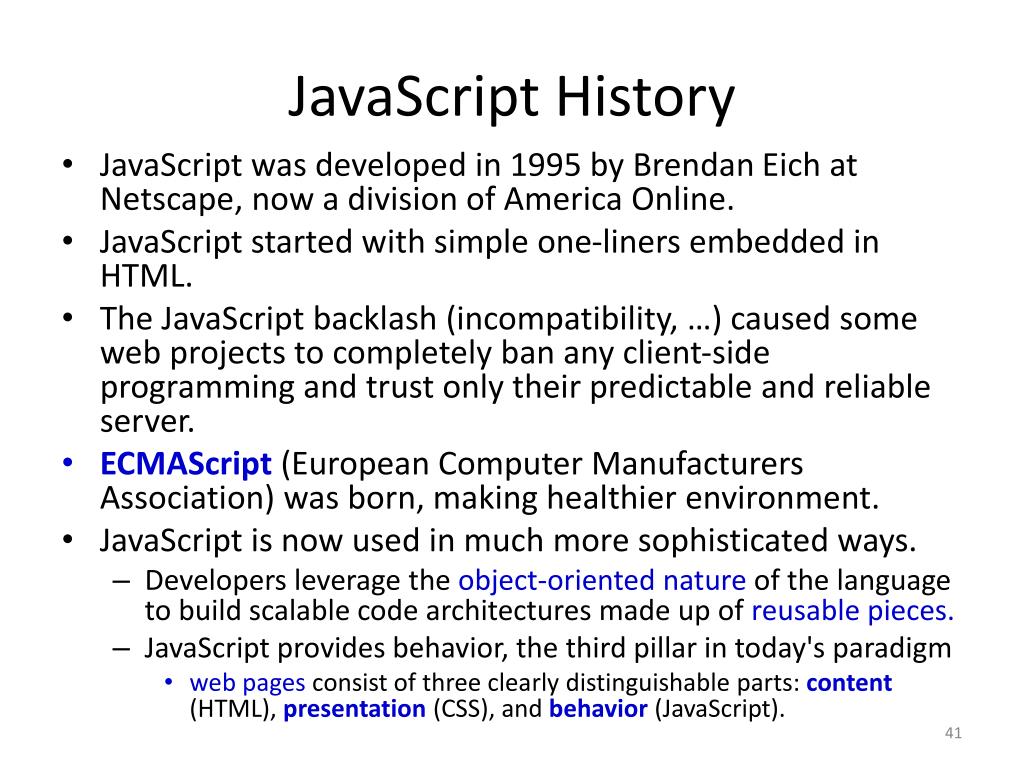 JavaScript History

• JavaScript was developed in 1995 by Brendan Eich at Netscape, now a division of America Online.
• JavaScript started with simple one-liners embedded in HTML.
• The JavaScript backlash (incompatibility, …) caused some web projects to completely ban any client-side programming and trust only their predictable and reliable server.
• ECMAScript (European Computer Manufacturers Association) was born, making healthier environment.
• JavaScript is now used in much more sophisticated ways.
– Developers leverage the object-oriented nature of the language to build scalable code architectures made up of reusable pieces.
– JavaScript provides behavior, the third pillar in today's paradigm
• web pages consist of three clearly distinguishable parts: content (HTML), presentation (CSS), and behavior (JavaScript).

41